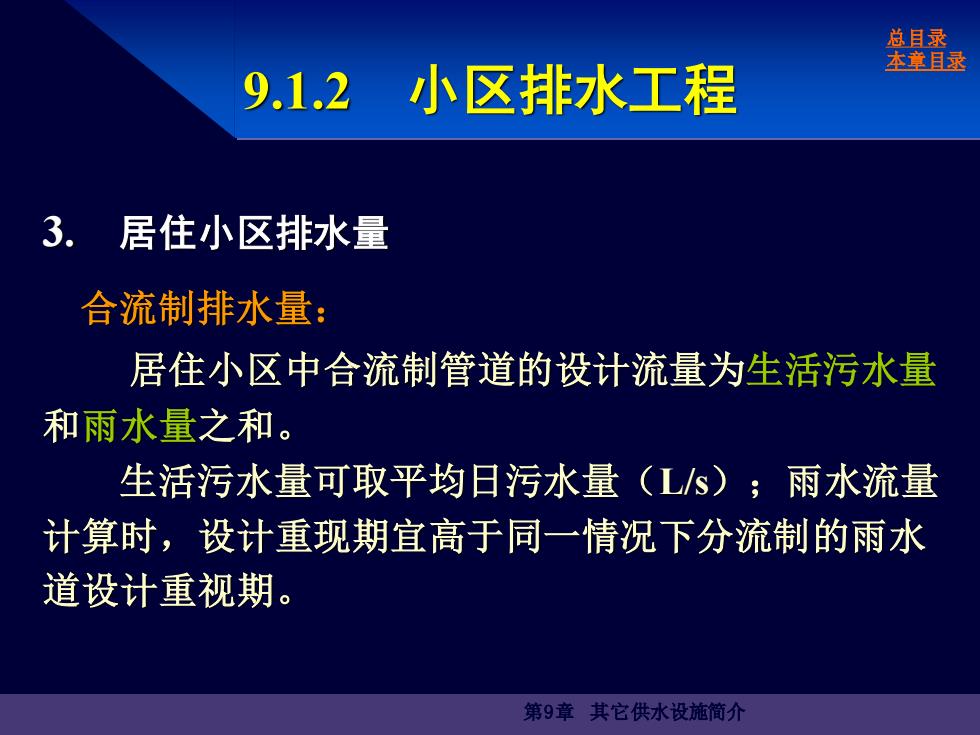 总目录
本章目录

9.1.2 小区排水工程

3. 居住小区排水量

合流制排水量：

居住小区中合流制管道的设计流量为生活污水量和雨水量之和。

生活污水量可取平均日污水量（L/s）；雨水流量计算时，设计重现期宜高于同一情况下分流制的雨水道设计重视期。

第9章 其它供水设施简介